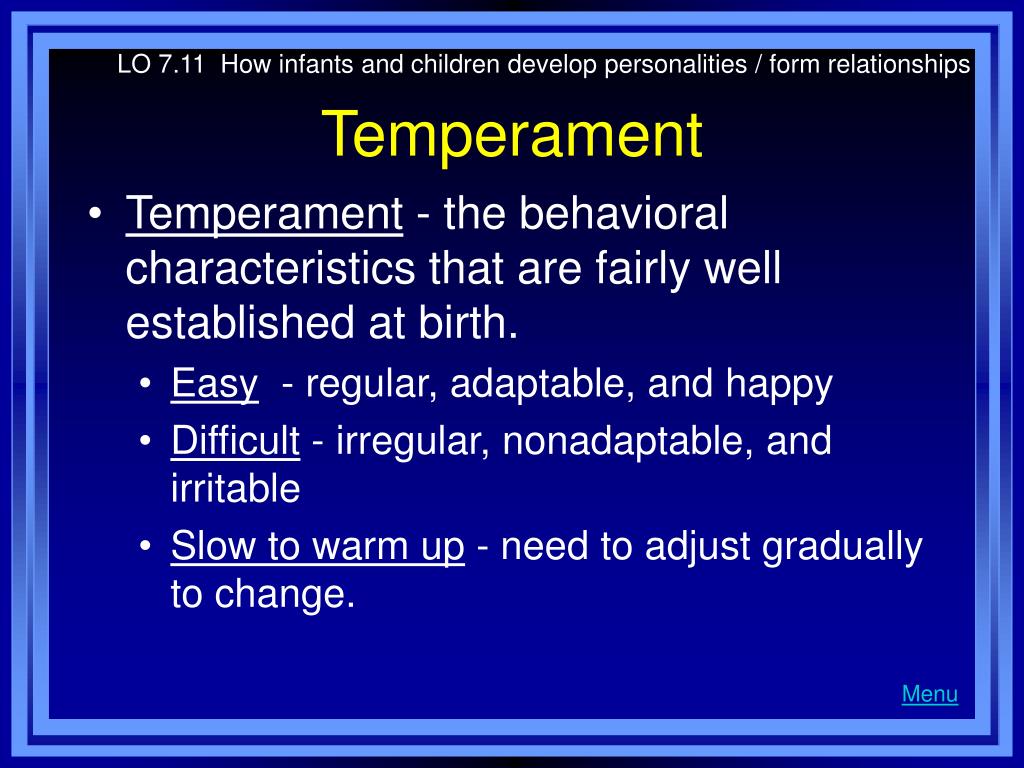 LO 7.11 How infants and children develop personalities / form relationships

Temperament

• Temperament - the behavioral characteristics that are fairly well established at birth.
  • Easy - regular, adaptable, and happy
  • Difficult - irregular, nonadaptable, and irritable
  • Slow to warm up - need to adjust gradually to change.

Menu